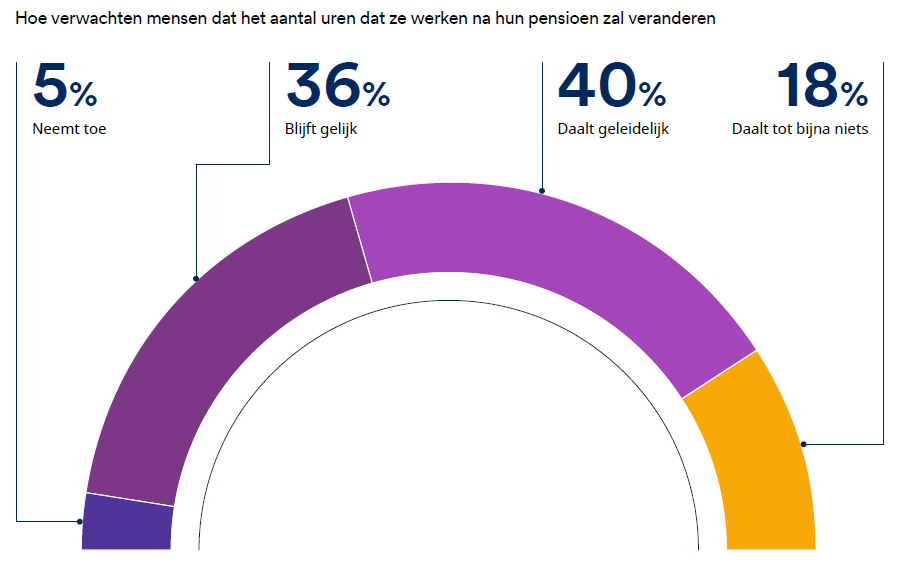 Hoe verwachten mensen dat het aantal uren dat ze werken na hun pensioen zal veranderen

5%
Neemt toe

36%
Blijft gelijk

40%
Daalt geleidelijk

18%
Daalt tot bijna niets